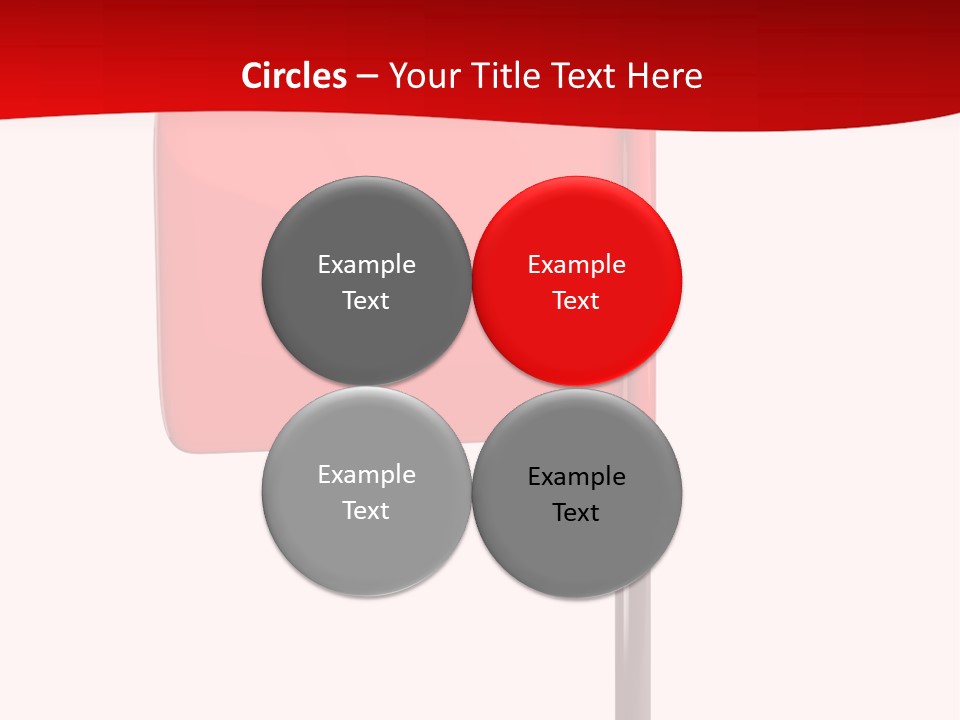 Circles – Your Title Text Here

Example Text

Example Text

Example Text

Example Text